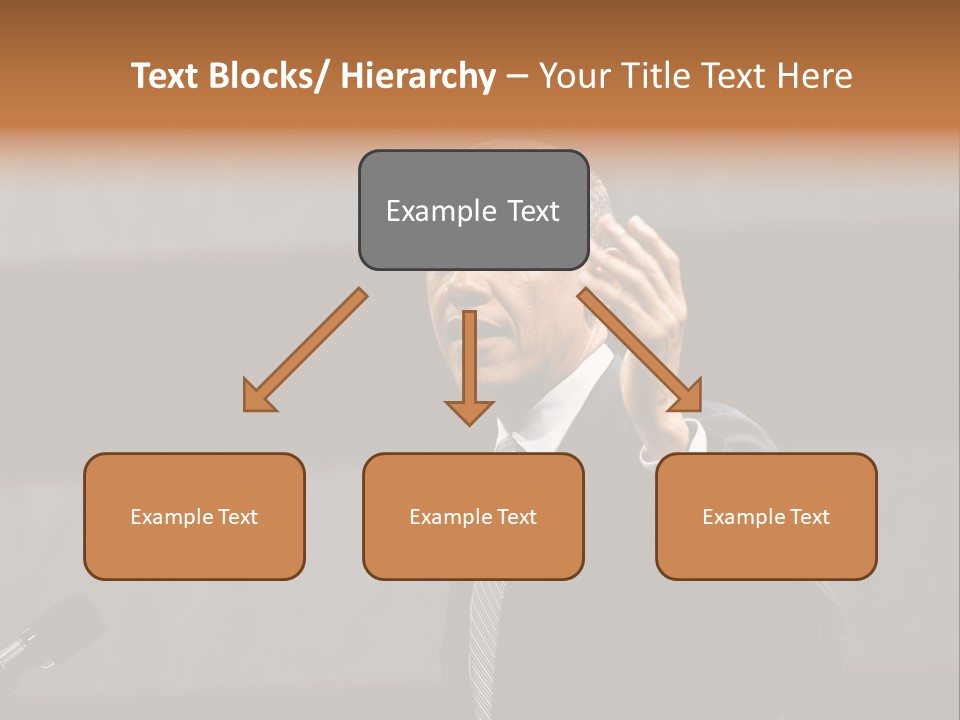 Text Blocks/ Hierarchy – Your Title Text Here

Example Text

Example Text

Example Text

Example Text